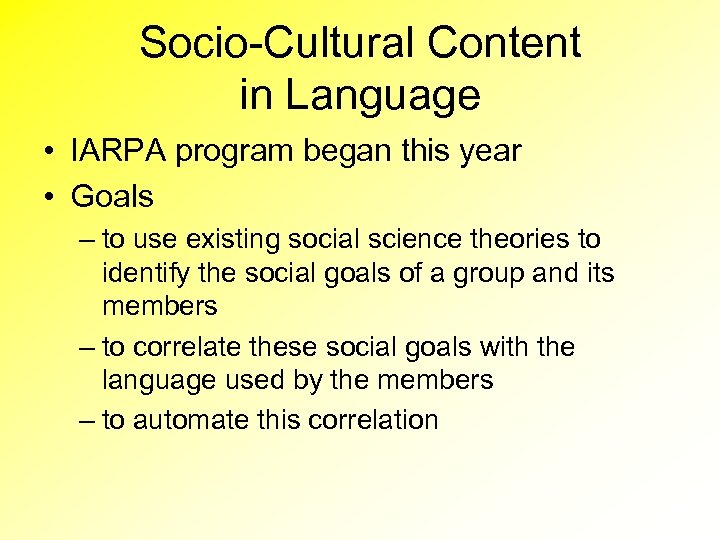 Socio-Cultural Content in Language

• IARPA program began this year
• Goals
– to use existing social science theories to identify the social goals of a group and its members
– to correlate these social goals with the language used by the members
– to automate this correlation